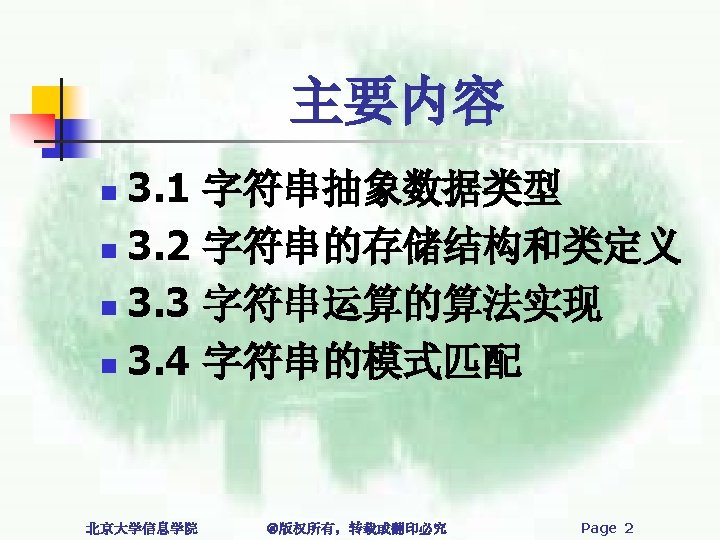 主要内容

- 3.1 字符串抽象数据类型
- 3.2 字符串的存储结构和类定义
- 3.3 字符串运算的算法实现
- 3.4 字符串的模式匹配

北京大学信息学院 @版权所有，转载或翻印必究 Page 2